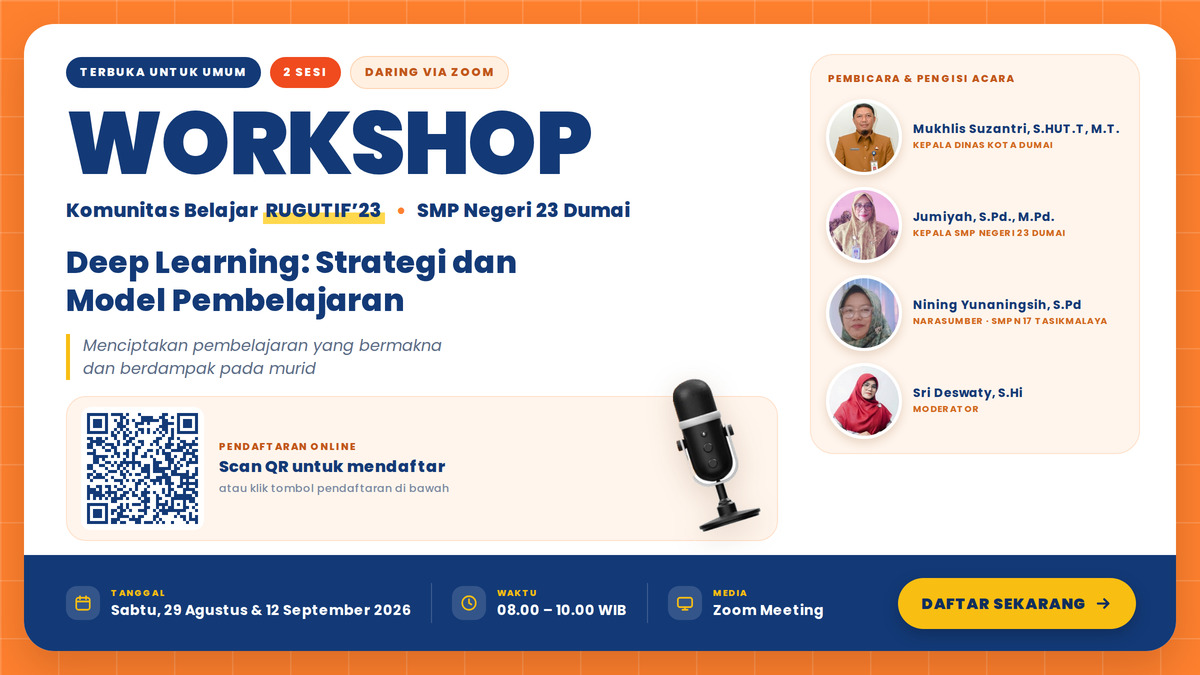 TERBUKA UNTUK UMUM
2 SESI
DARING VIA ZOOM

WORKSHOP

Komunitas Belajar RUGUTIF'23 • SMP Negeri 23 Dumai

Deep Learning: Strategi dan Model Pembelajaran

Menciptakan pembelajaran yang bermakna dan berdampak pada murid

PENDAFTARAN ONLINE
Scan QR untuk mendaftar
atau klik tombol pendaftaran di bawah

PEMBICARA & PENGISI ACARA

Mukhlis Suzantri, S.HUT.T, M.T.
KEPALA DINAS KOTA DUMAI

Jumiyah, S.Pd., M.Pd.
KEPALA SMP NEGERI 23 DUMAI

Nining Yunaningsih, S.Pd
NARASUMBER - SMPN 17 TASIKMALAYA

Sri Deswaty, S.Hi
MODERATOR

TANGGAL
Sabtu, 29 Agustus & 12 September 2026

WAKTU
08.00 – 10.00 WIB

MEDIA
Zoom Meeting

DAFTAR SEKARANG →